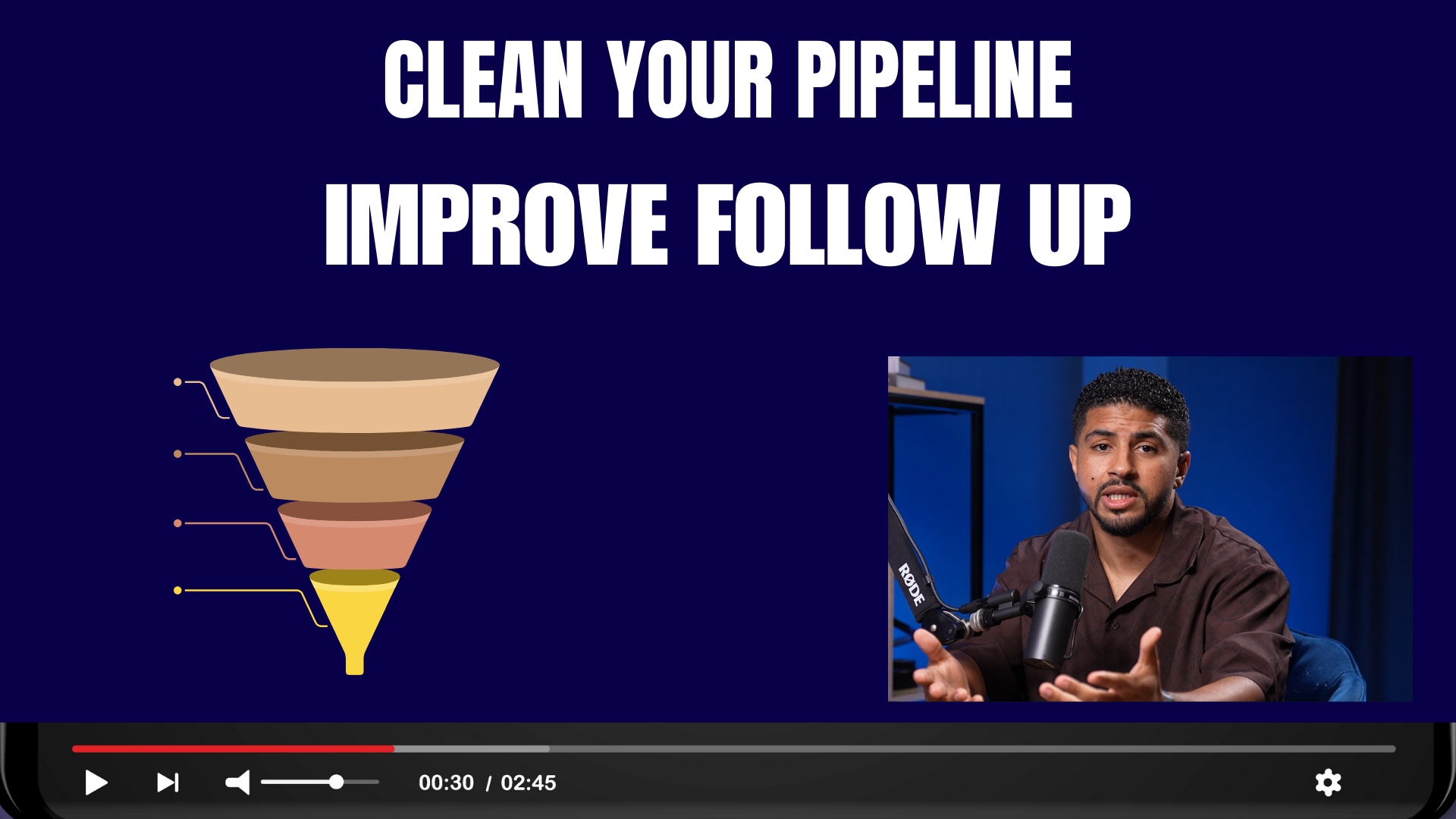 CLEAN YOUR PIPELINE

IMPROVE FOLLOW UP

RØDE

00:30 / 02:45